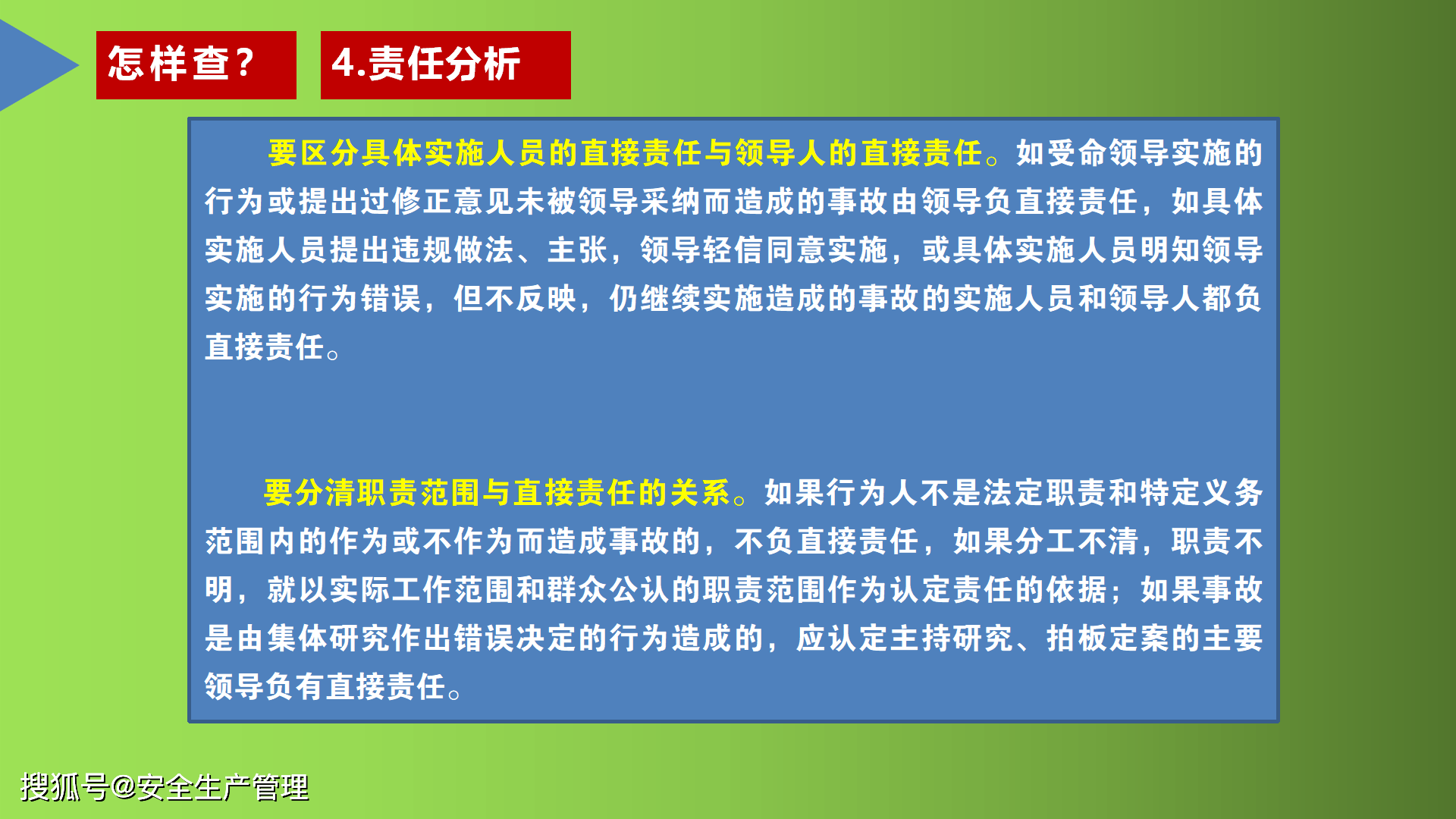 怎样查？

4.责任分析

要区分具体实施人员的直接责任与领导人的直接责任。如受命领导实施的行为或提出过修正意见未被领导采纳而造成的事故由领导负直接责任，如具体实施人员提出违规做法、主张，领导轻信同意实施，或具体实施人员明知领导实施的行为错误，但不反映，仍继续实施造成的事故的实施人员和领导人都负直接责任。

要分清职责范围与直接责任的关系。如果行为人不是法定职责和特定义务范围内的作为或不作为而造成事故的，不负直接责任，如果分工不清，职责不明，就以实际工作范围和群众公认的职责范围作为认定责任的依据；如果事故是由集体研究作出错误决定的行为造成的，应认定主持研究、拍板定案的主要领导负有直接责任。

搜狐号@安全生产管理